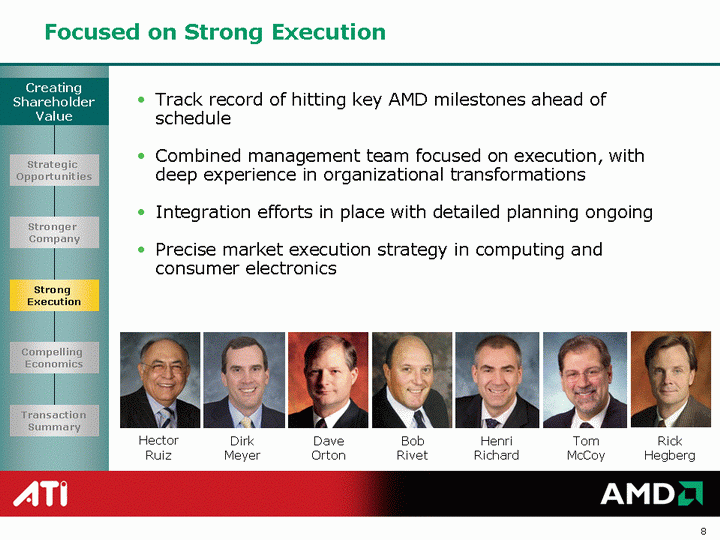 Focused on Strong Execution

Creating Shareholder Value

Strategic Opportunities

Stronger Company

Strong Execution

Compelling Economics

Transaction Summary

• Track record of hitting key AMD milestones ahead of schedule

• Combined management team focused on execution, with deep experience in organizational transformations

• Integration efforts in place with detailed planning ongoing

• Precise market execution strategy in computing and consumer electronics

Hector Ruiz

Dirk Meyer

Dave Orton

Bob Rivet

Henri Richard

Tom McCoy

Rick Hegberg

ATI

AMD

8